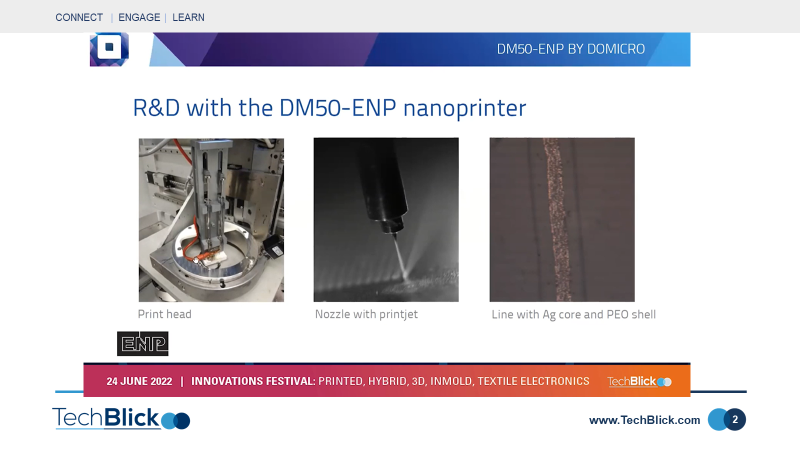 CONNECT | ENGAGE | LEARN

DM50-ENP BY DOMICRO

R&D with the DM50-ENP nanoprinter

Print head

Nozzle with printjet

Line with Ag core and PEO shell

ENP

24 JUNE 2022 | INNOVATIONS FESTIVAL: PRINTED, HYBRID, 3D, INMOLD, TEXTILE ELECTRONICS

TechBlick

TechBlick

www.TechBlick.com

2